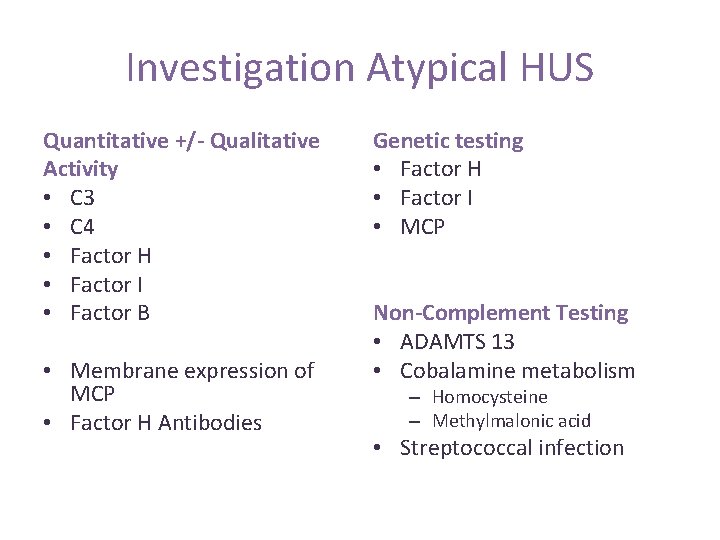 Investigation Atypical HUS

Quantitative +/- Qualitative Activity
• C3
• C4
• Factor H
• Factor I
• Factor B

• Membrane expression of MCP
• Factor H Antibodies

Genetic testing
• Factor H
• Factor I
• MCP

Non-Complement Testing
• ADAMTS 13
• Cobalamine metabolism
 – Homocysteine
 – Methylmalonic acid
• Streptococcal infection